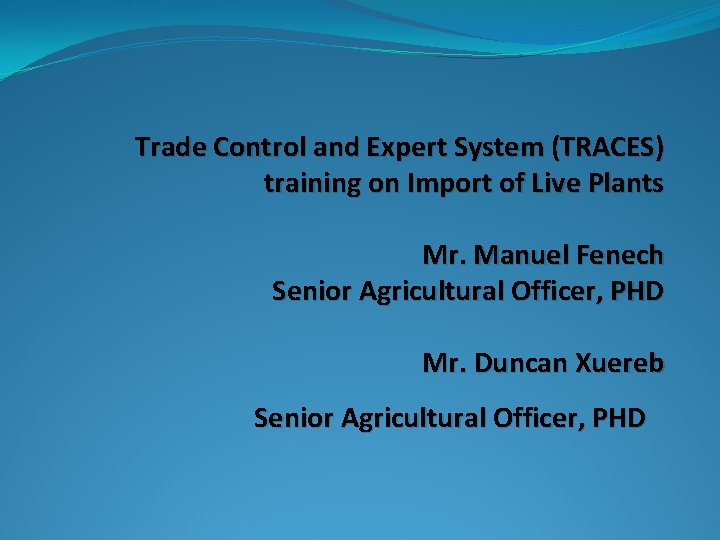 Trade Control and Expert System (TRACES) training on Import of Live Plants

Mr. Manuel Fenech
Senior Agricultural Officer, PHD

Mr. Duncan Xuereb

Senior Agricultural Officer, PHD